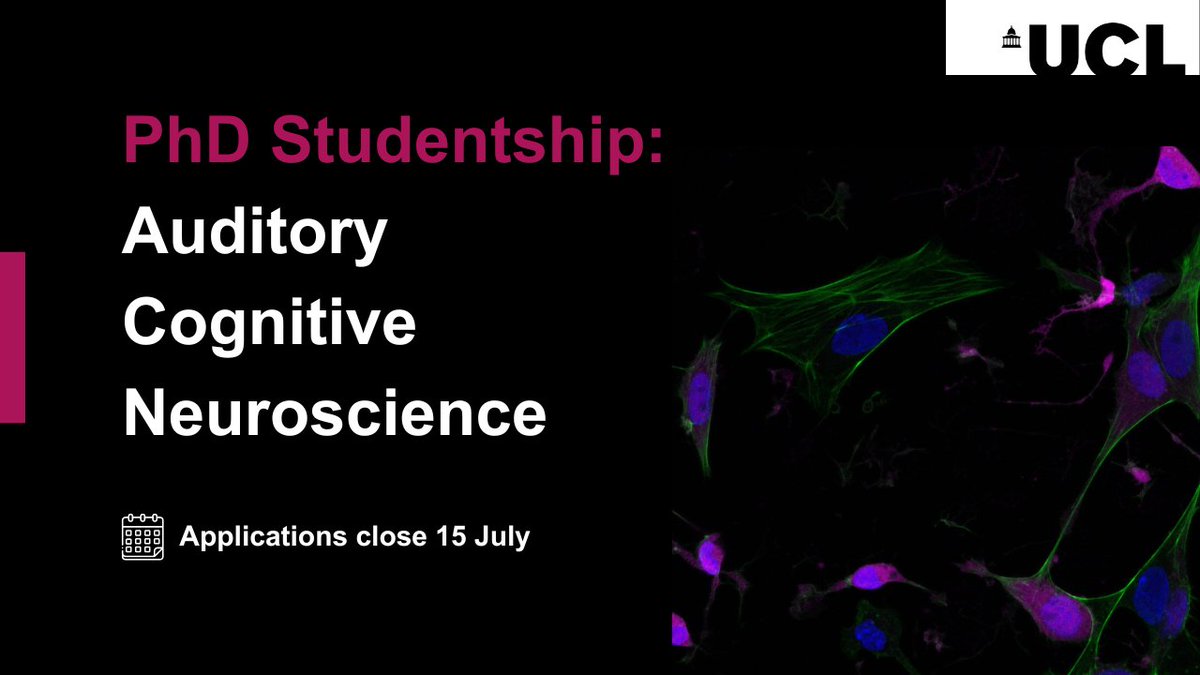 UCL

PhD Studentship:
Auditory
Cognitive
Neuroscience

Applications close 15 July